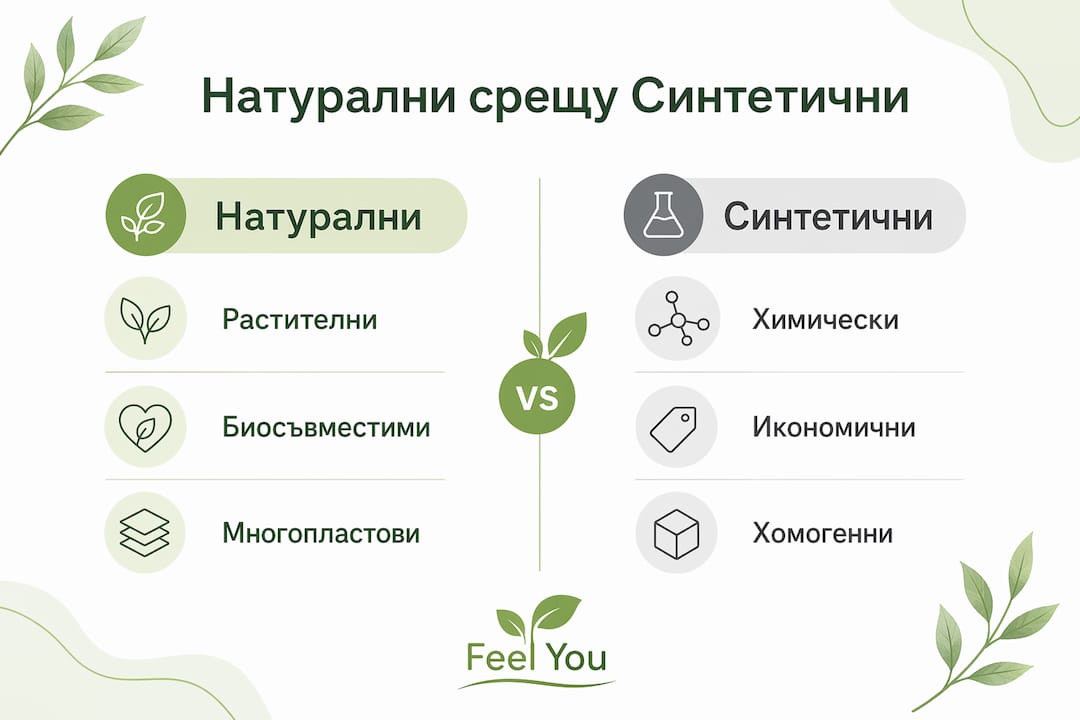 Натурални срещу Синтетични

Натурални

Растителни

Биосъвместими

Многопластови

VS

Синтетични

Химически

Икономични

Хомогенни

Feel You